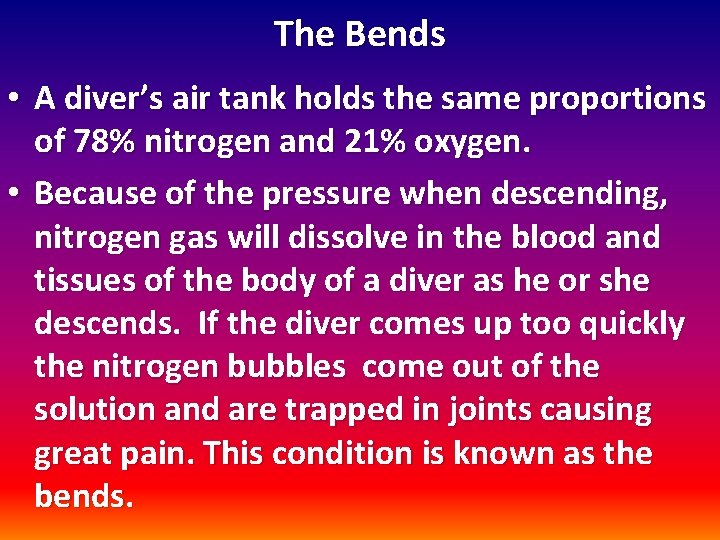 The Bends

• A diver's air tank holds the same proportions of 78% nitrogen and 21% oxygen.

• Because of the pressure when descending, nitrogen gas will dissolve in the blood and tissues of the body of a diver as he or she descends. If the diver comes up too quickly the nitrogen bubbles come out of the solution and are trapped in joints causing great pain. This condition is known as the bends.